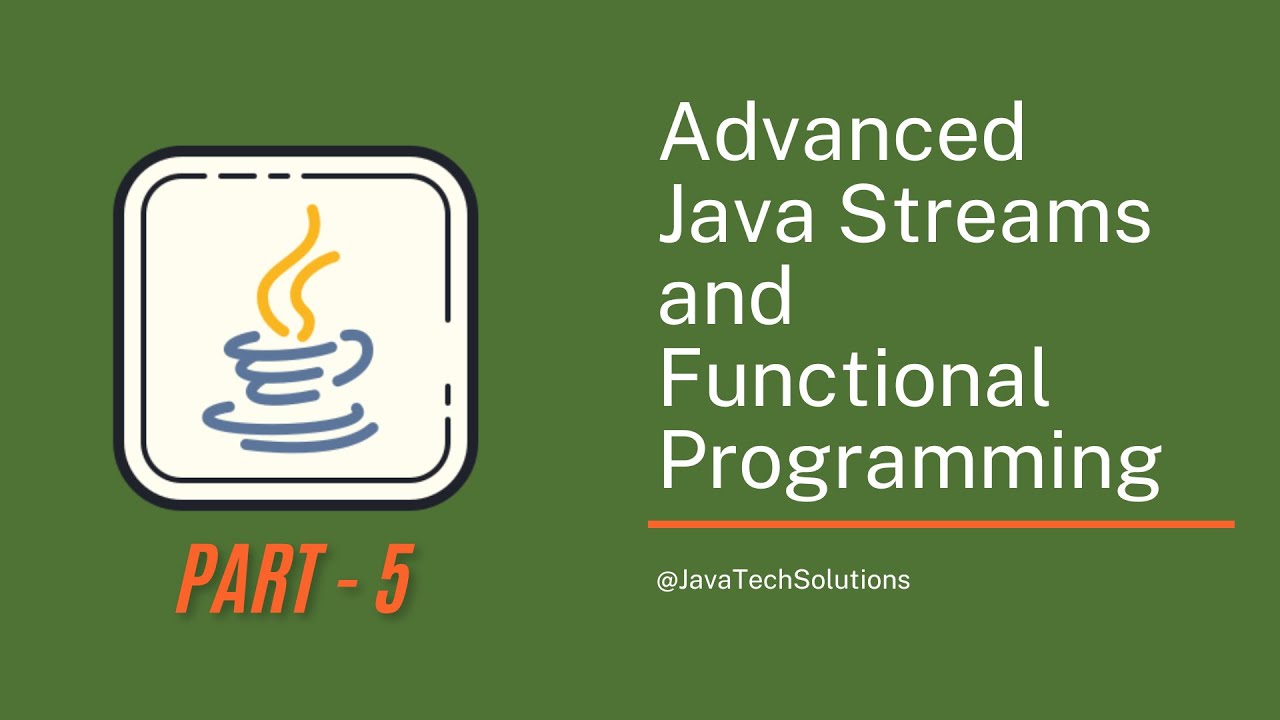 PART - 5

Advanced Java Streams and Functional Programming

@JavaTechSolutions